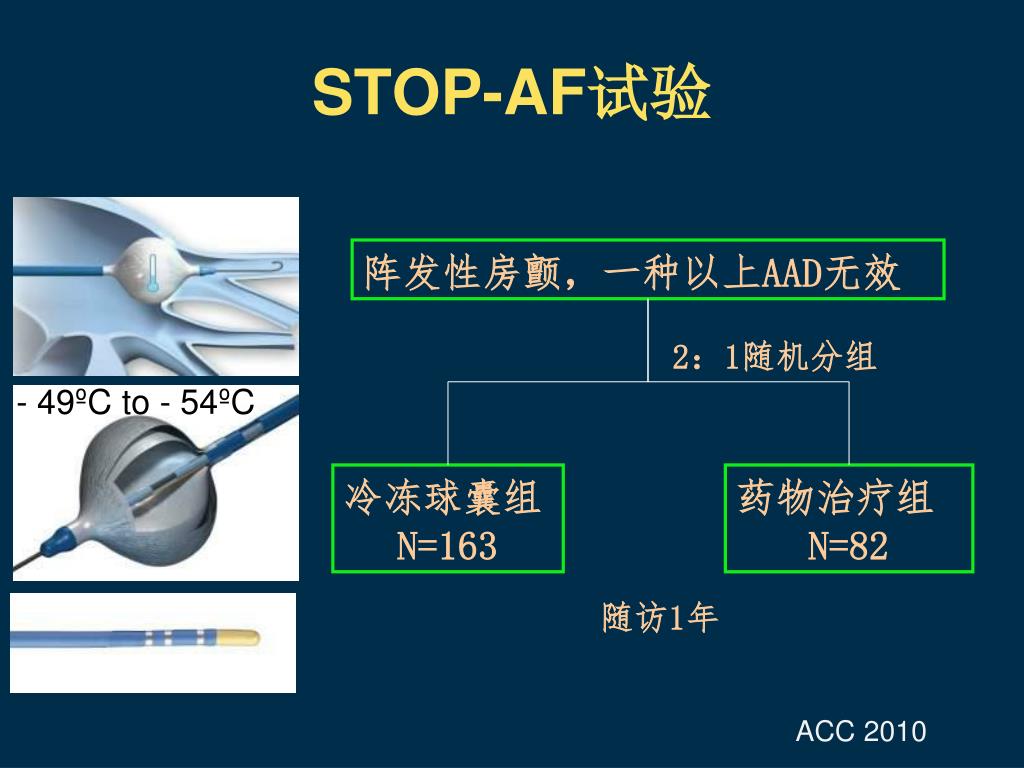 STOP-AF试验

- 49ºC to - 54ºC

阵发性房颤，一种以上AAD无效

2：1随机分组

冷冻球囊组
N=163

药物治疗组
N=82

随访1年

ACC 2010